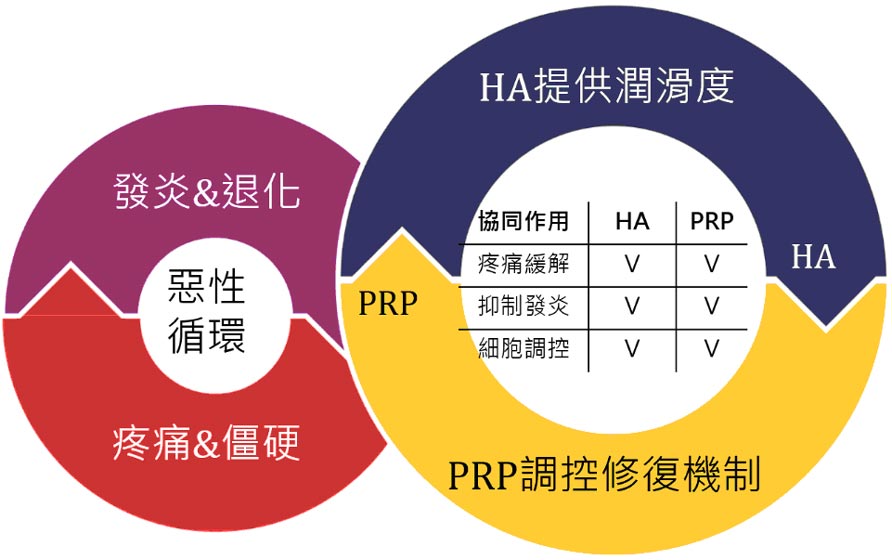 發炎&退化

惡性循環

疼痛&僵硬

HA提供潤滑度

| 協同作用 | HA | PRP |
|---|---|---|
| 疼痛緩解 | V | V |
| 抑制發炎 | V | V |
| 細胞調控 | V | V |

HA

PRP

PRP調控修復機制